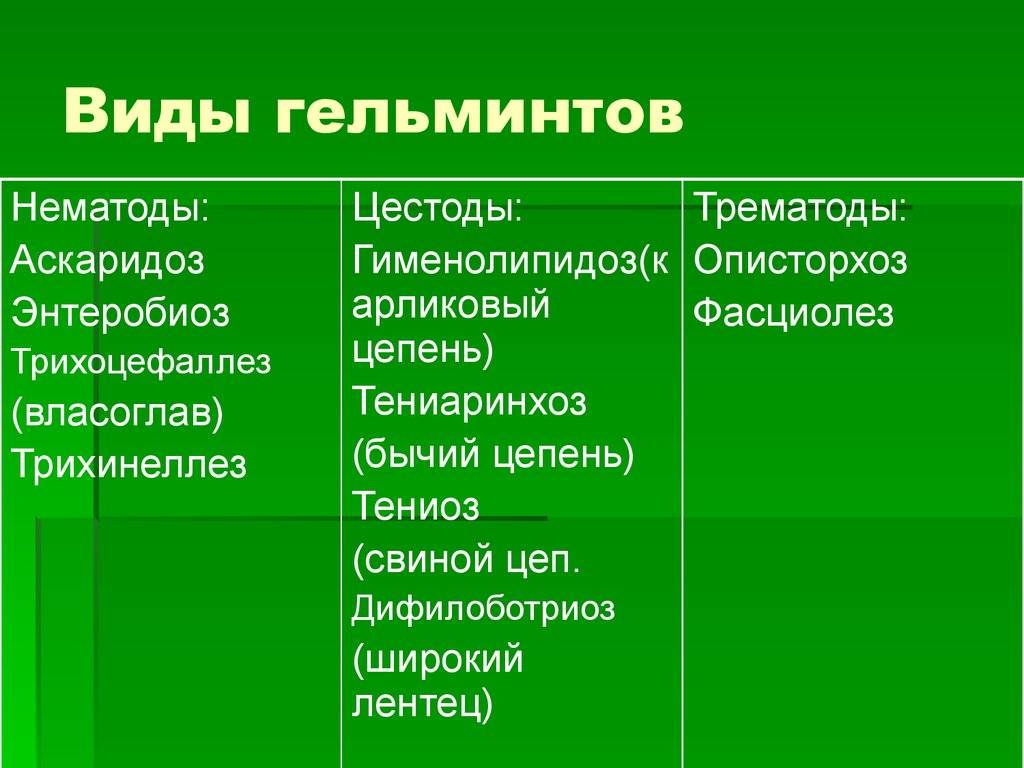 Виды гельминтов

| Нематоды: Аскаридоз Энтеробиоз Трихоцефаллез (власоглав) Трихинеллез | Цестоды: Гименолипидоз(карликовый цепень) Тениаринхоз (бычий цепень) Тениоз (свиной цеп. Дифилоботриоз (широкий лентец) | Трематоды: Описторхоз Фасциолез |
|---|---|---|